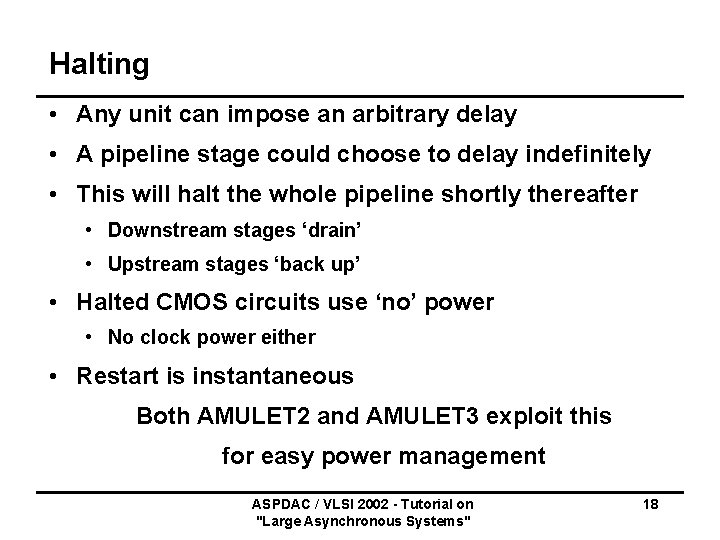 Halting

• Any unit can impose an arbitrary delay
• A pipeline stage could choose to delay indefinitely
• This will halt the whole pipeline shortly thereafter
  • Downstream stages ‘drain’
  • Upstream stages ‘back up’
• Halted CMOS circuits use ‘no’ power
  • No clock power either
• Restart is instantaneous

Both AMULET2 and AMULET3 exploit this for easy power management

ASPDAC / VLSI 2002 - Tutorial on "Large Asynchronous Systems"

18